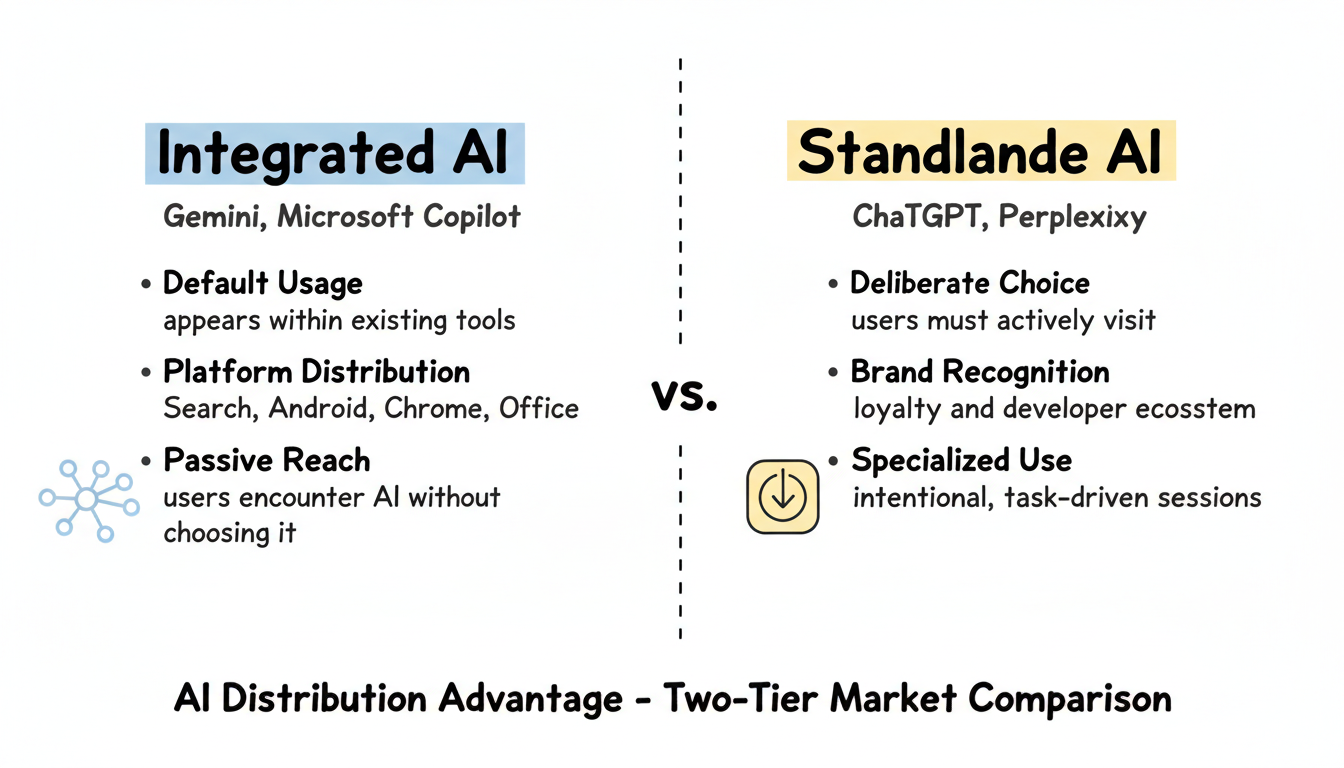 Integrated AI

Gemini, Microsoft Copilot

• Default Usage
appears within existing tools

• Platform Distribution
Search, Android, Chrome, Office

• Passive Reach
users encounter AI without choosing it

vs.

Standlande AI

ChaTGPT, Perplexixy

• Deliberate Choice
users must actively visit

• Brand Recognition
loyalty and developer ecosstem

• Specialized Use
intentional, task-driven sessions

AI Distribution Advantage - Two-Tier Market Comparison